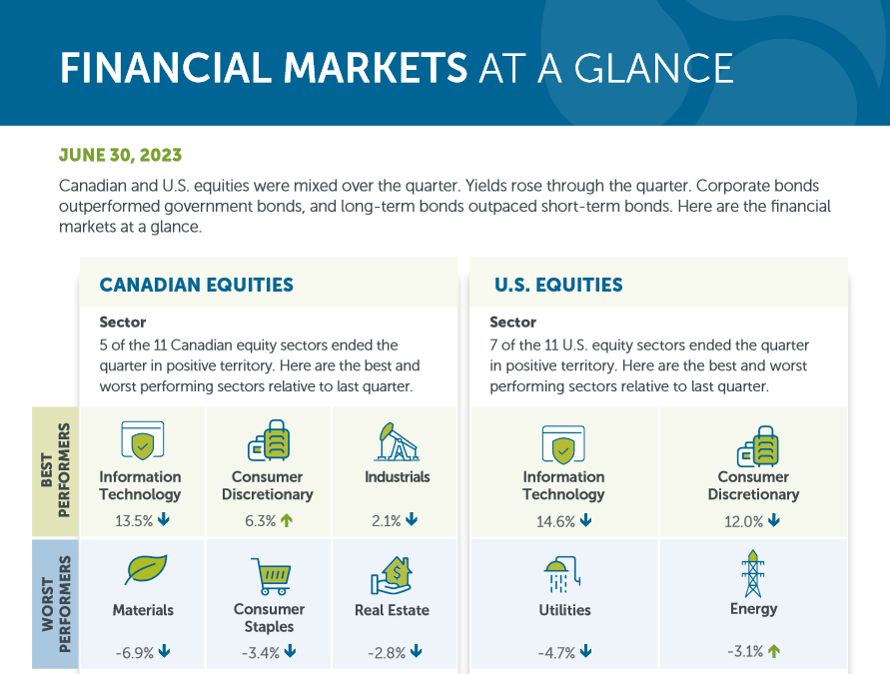 FINANCIAL MARKETS AT A GLANCE

JUNE 30, 2023

Canadian and U.S. equities were mixed over the quarter. Yields rose through the quarter. Corporate bonds outperformed government bonds, and long-term bonds outpaced short-term bonds. Here are the financial markets at a glance.

CANADIAN EQUITIES

Sector

5 of the 11 Canadian equity sectors ended the quarter in positive territory. Here are the best and worst performing sectors relative to last quarter.

BEST PERFORMERS

Information Technology 13.5% ↓

Consumer Discretionary 6.3% ↑

Industrials 2.1% ↓

WORST PERFORMERS

Materials -6.9% ↓

Consumer Staples -3.4% ↓

Real Estate -2.8% ↓

U.S. EQUITIES

Sector

7 of the 11 U.S. equity sectors ended the quarter in positive territory. Here are the best and worst performing sectors relative to last quarter.

Information Technology 14.6% ↓

Consumer Discretionary 12.0% ↓

Utilities -4.7% ↓

Energy -3.1% ↑